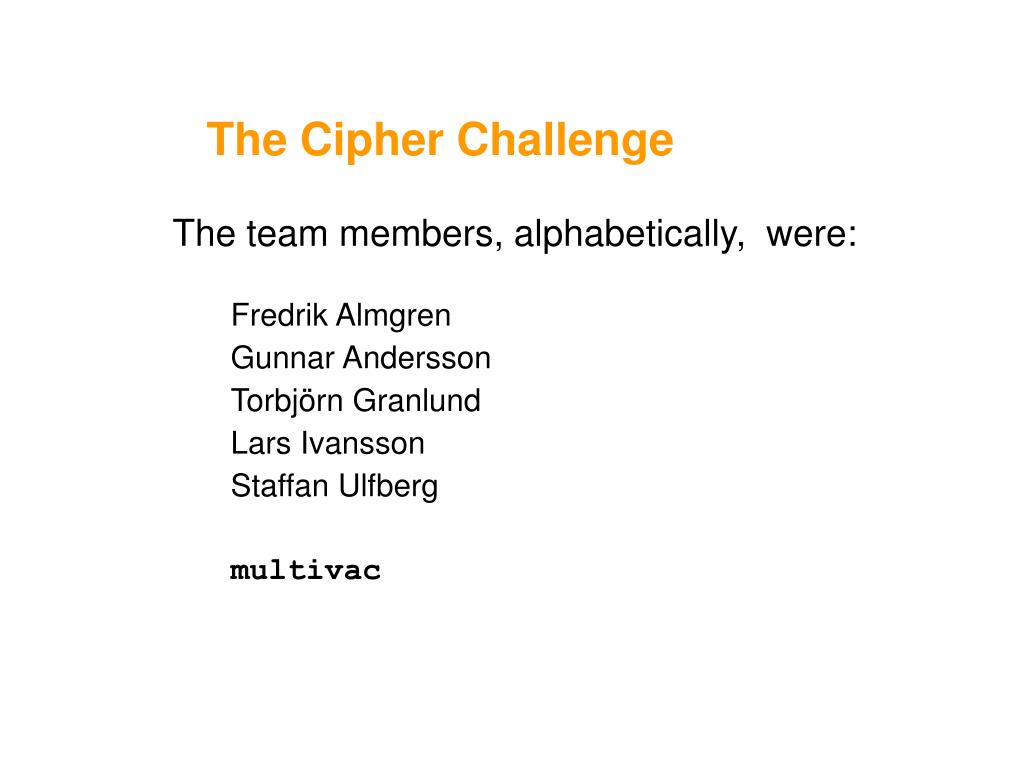 The Cipher Challenge

The team members, alphabetically, were:

Fredrik Almgren
Gunnar Andersson
Torbjörn Granlund
Lars Ivansson
Staffan Ulfberg

multivac